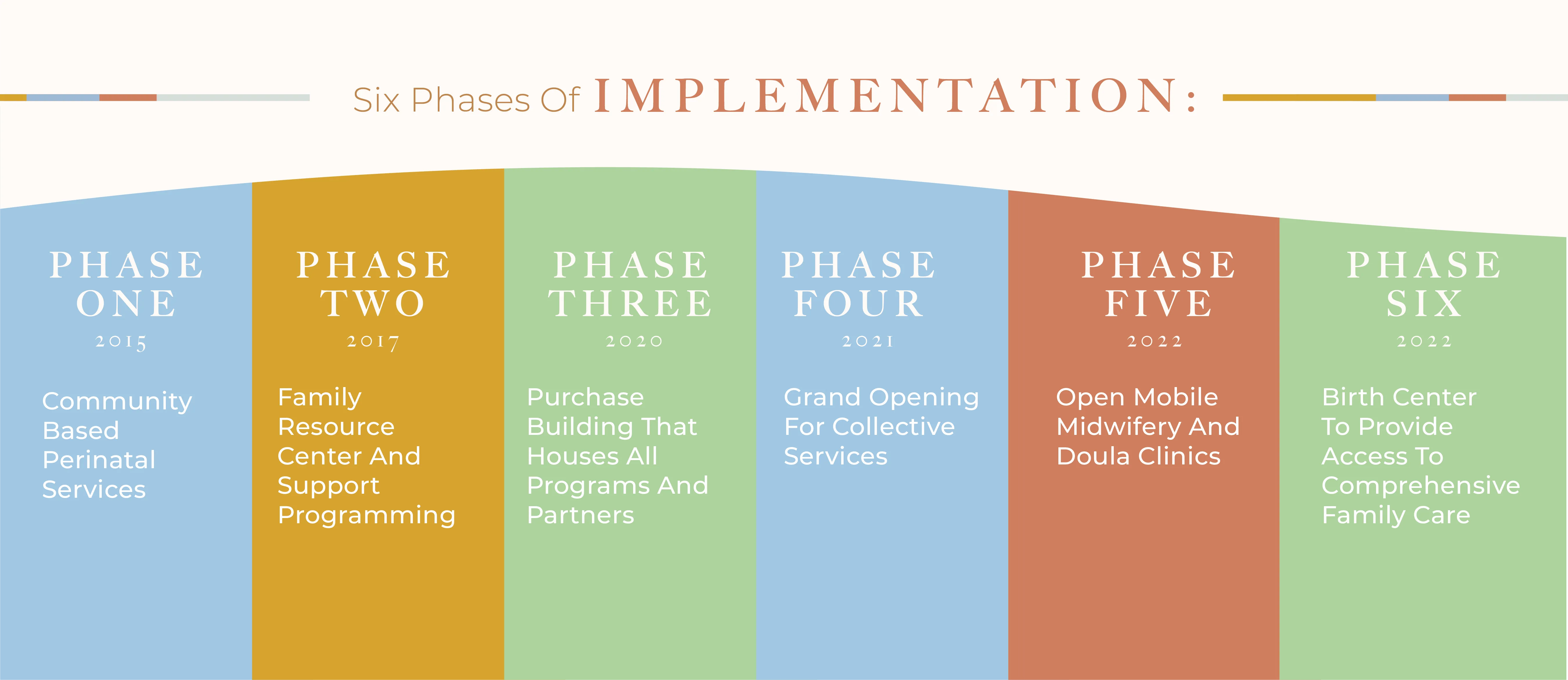 Six Phases Of IMPLEMENTATION:

PHASE ONE
2015
Community Based Perinatal Services

PHASE TWO
2017
Family Resource Center And Support Programming

PHASE THREE
2020
Purchase Building That Houses All Programs And Partners

PHASE FOUR
2021
Grand Opening For Collective Services

PHASE FIVE
2022
Open Mobile Midwifery And Doula Clinics

PHASE SIX
2022
Birth Center To Provide Access To Comprehensive Family Care